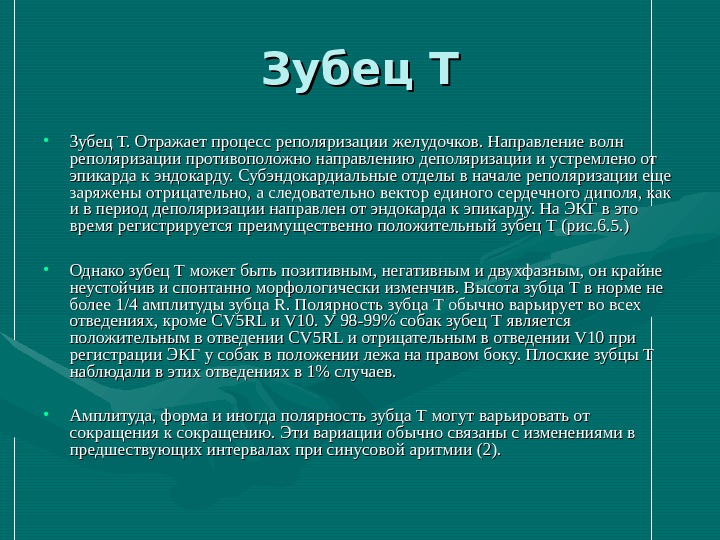 Зубец Т

• Зубец Т. Отражает процесс реполяризации желудочков. Направление волн реполяризации противоположно направлению деполяризации и устремлено от эпикарда к эндокарду. Субэндокардиальные отделы в начале реполяризации еще заряжены отрицательно, а следовательно вектор единого сердечного диполя, как и в период деполяризации направлен от эндокарда к эпикарду. На ЭКГ в это время регистрируется преимущественно положительный зубец Т (рис.6.5.)

• Однако зубец Т может быть позитивным, негативным и двухфазным, он крайне неустойчив и спонтанно морфологически изменчив. Высота зубца Т в норме не более 1/4 амплитуды зубца R. Полярность зубца Т обычно варьирует во всех отведениях, кроме CV5RL и V10. У 98-99% собак зубец Т является положительным в отведении CV5RL и отрицательным в отведении V10 при регистрации ЭКГ у собак в положении лежа на правом боку. Плоские зубцы Т наблюдали в этих отведениях в 1% случаев.

• Амплитуда, форма и иногда полярность зубца Т могут варьировать от сокращения к сокращению. Эти вариации обычно связаны с изменениями в предшествующих интервалах при синусовой аритмии (2).